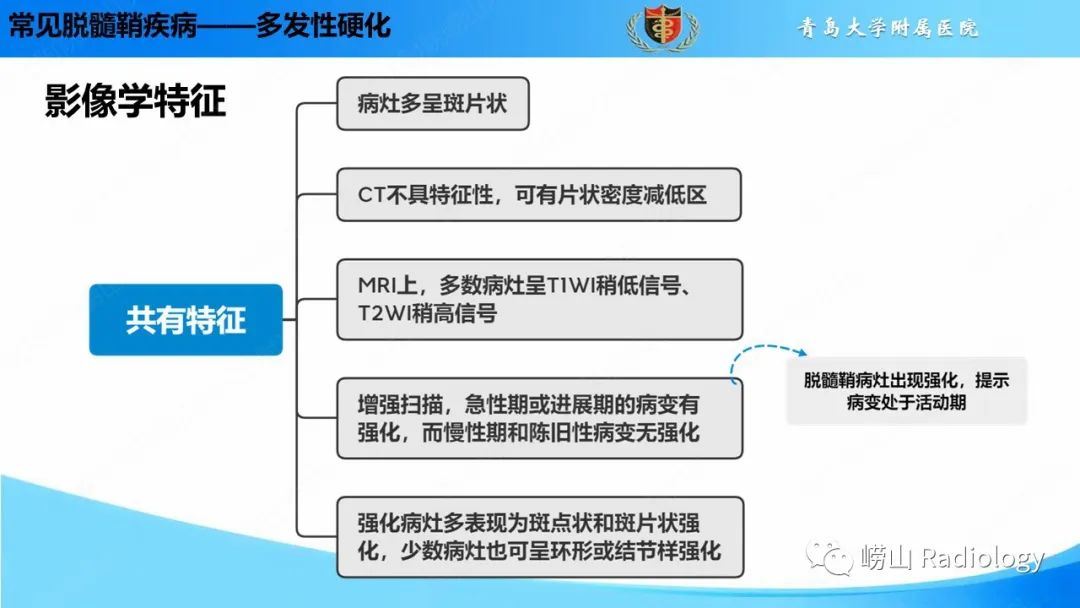 常见脱髓鞘疾病——多发性硬化

青岛大学附属医院

影像学特征

共有特征

病灶多呈斑片状

CT不具特征性，可有片状密度减低区

MRI上，多数病灶呈T1WI稍低信号、T2WI稍高信号

增强扫描，急性期或进展期的病变有强化，而慢性期和陈旧性病变无强化

脱髓鞘病灶出现强化，提示病变处于活动期

强化病灶多表现为斑点状和斑片状强化，少数病灶也可呈环形或结节样强化

崂山 Radiology